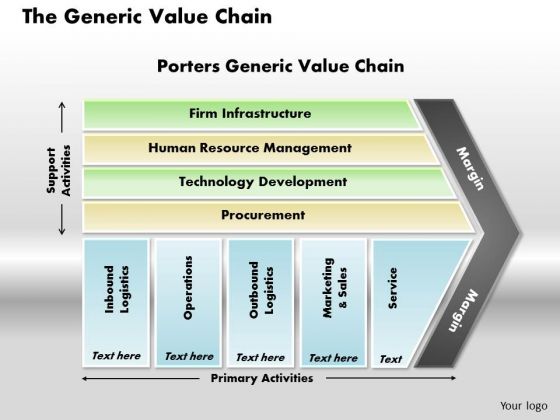 The Generic Value Chain

Porters Generic Value Chain

Support Activities

Firm Infrastructure

Human Resource Management

Technology Development

Procurement

Margin

Inbound Logistics

Text here

Operations

Text here

Outbound Logistics

Text here

Marketing & Sales

Text here

Service

Text

Margin

Primary Activities

Your logo